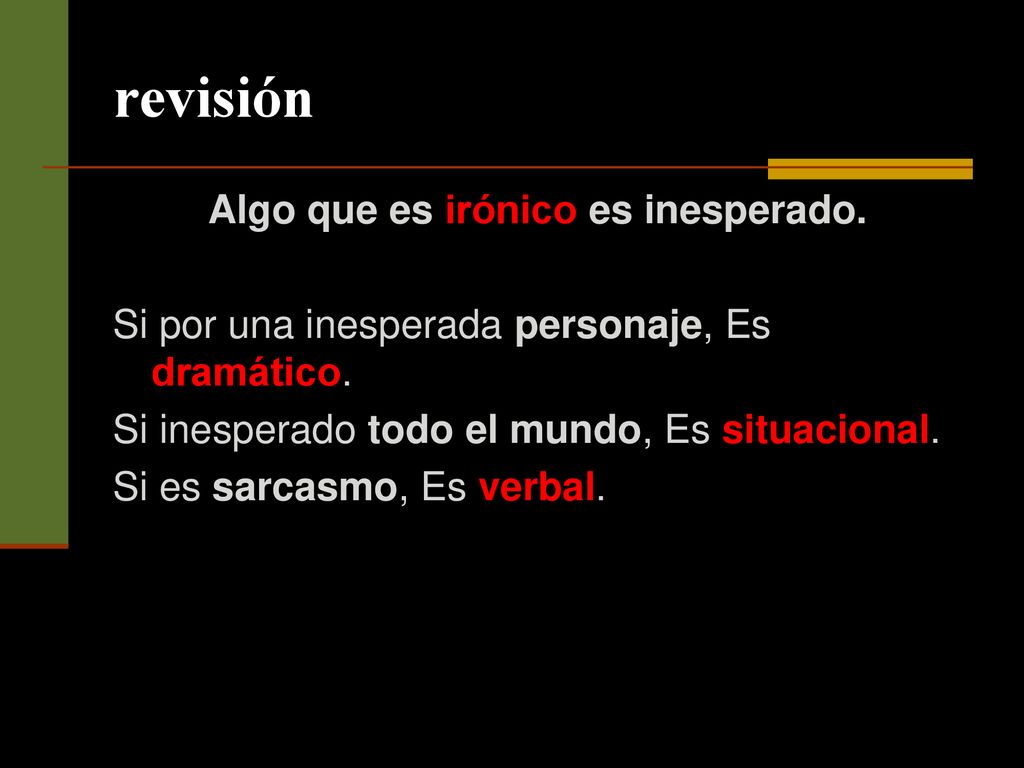 revisión

Algo que es irónico es inesperado.

Si por una inesperada personaje, Es dramático.

Si inesperado todo el mundo, Es situacional.

Si es sarcasmo, Es verbal.